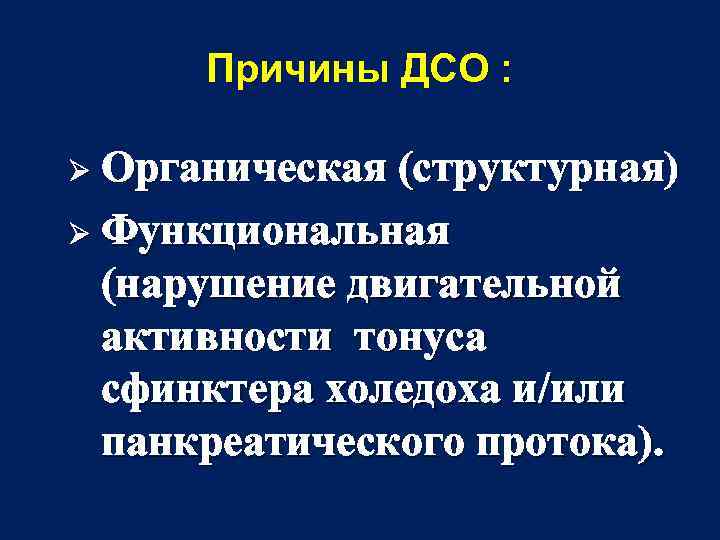 Причины ДСО :

➢ Органическая (структурная)
➢ Функциональная (нарушение двигательной активности тонуса сфинктера холедоха и/или панкреатического протока).